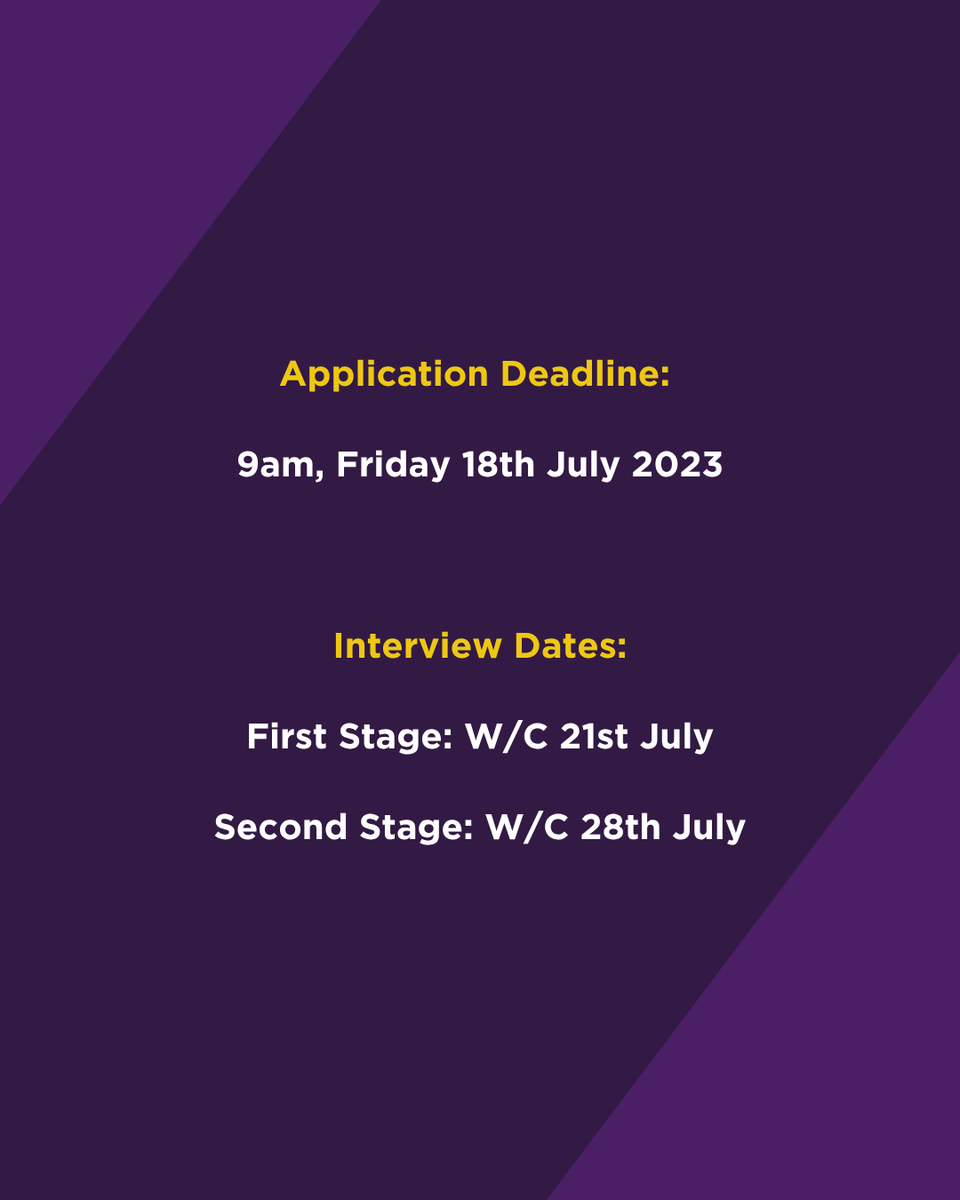 Application Deadline:

9am, Friday 18th July 2023

Interview Dates:

First Stage: W/C 21st July

Second Stage: W/C 28th July